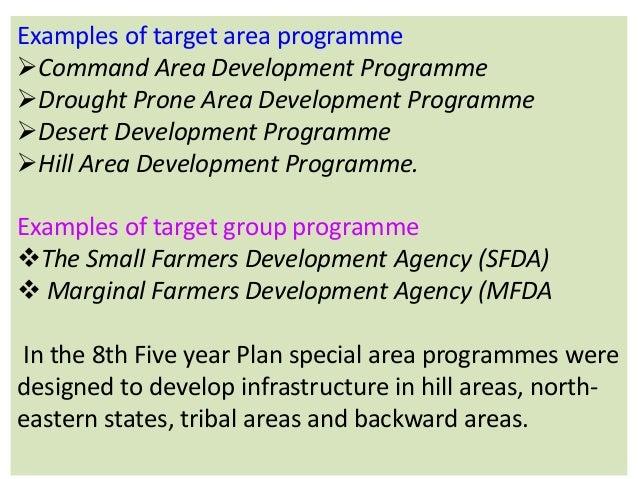 Examples of target area programme
➢Command Area Development Programme
➢Drought Prone Area Development Programme
➢Desert Development Programme
➢Hill Area Development Programme.

Examples of target group programme
❖The Small Farmers Development Agency (SFDA)
❖ Marginal Farmers Development Agency (MFDA

In the 8th Five year Plan special area programmes were designed to develop infrastructure in hill areas, north-eastern states, tribal areas and backward areas.